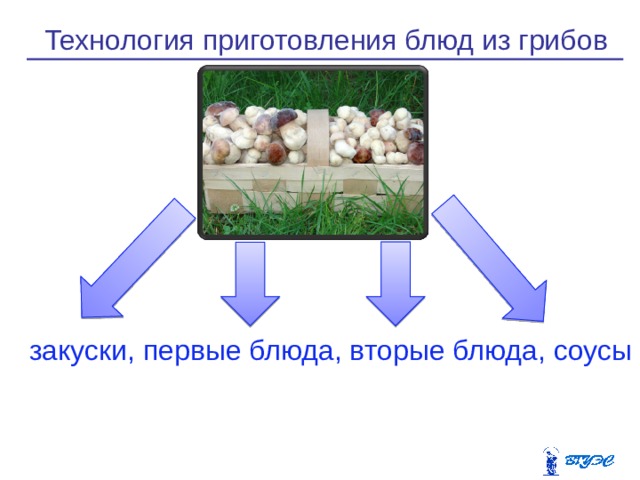 Технология приготовления блюд из грибов

закуски, первые блюда, вторые блюда, соусы

ВГУЭС